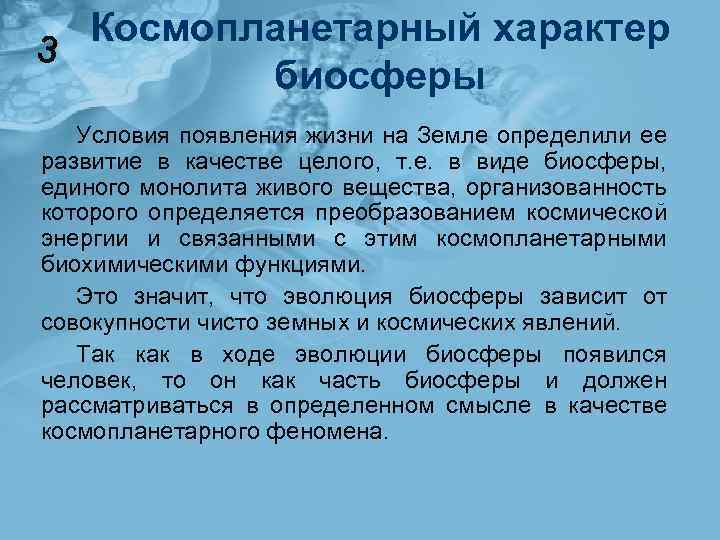 3 Космопланетарный характер биосферы

Условия появления жизни на Земле определили ее развитие в качестве целого, т.е. в виде биосферы, единого монолита живого вещества, организованность которого определяется преобразованием космической энергии и связанными с этим космопланетарными биохимическими функциями.

Это значит, что эволюция биосферы зависит от совокупности чисто земных и космических явлений.

Так как в ходе эволюции биосферы появился человек, то он как часть биосферы и должен рассматриваться в определенном смысле в качестве космопланетарного феномена.